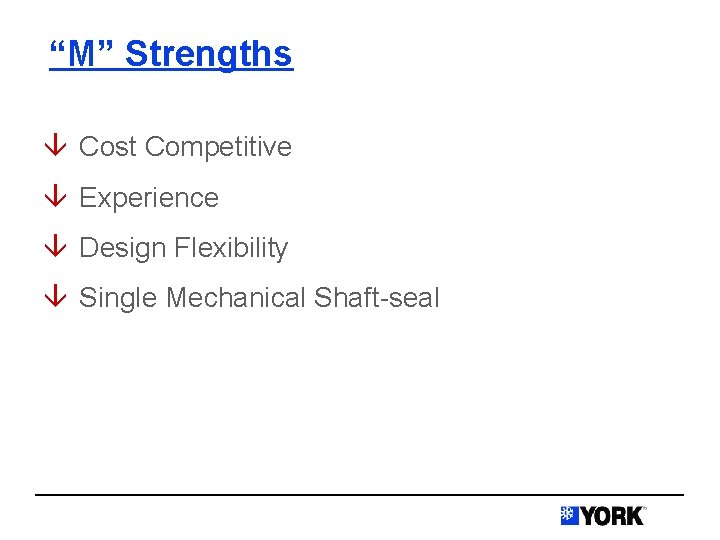 “M” Strengths

↓ Cost Competitive

↓ Experience

↓ Design Flexibility

↓ Single Mechanical Shaft-seal

YORK